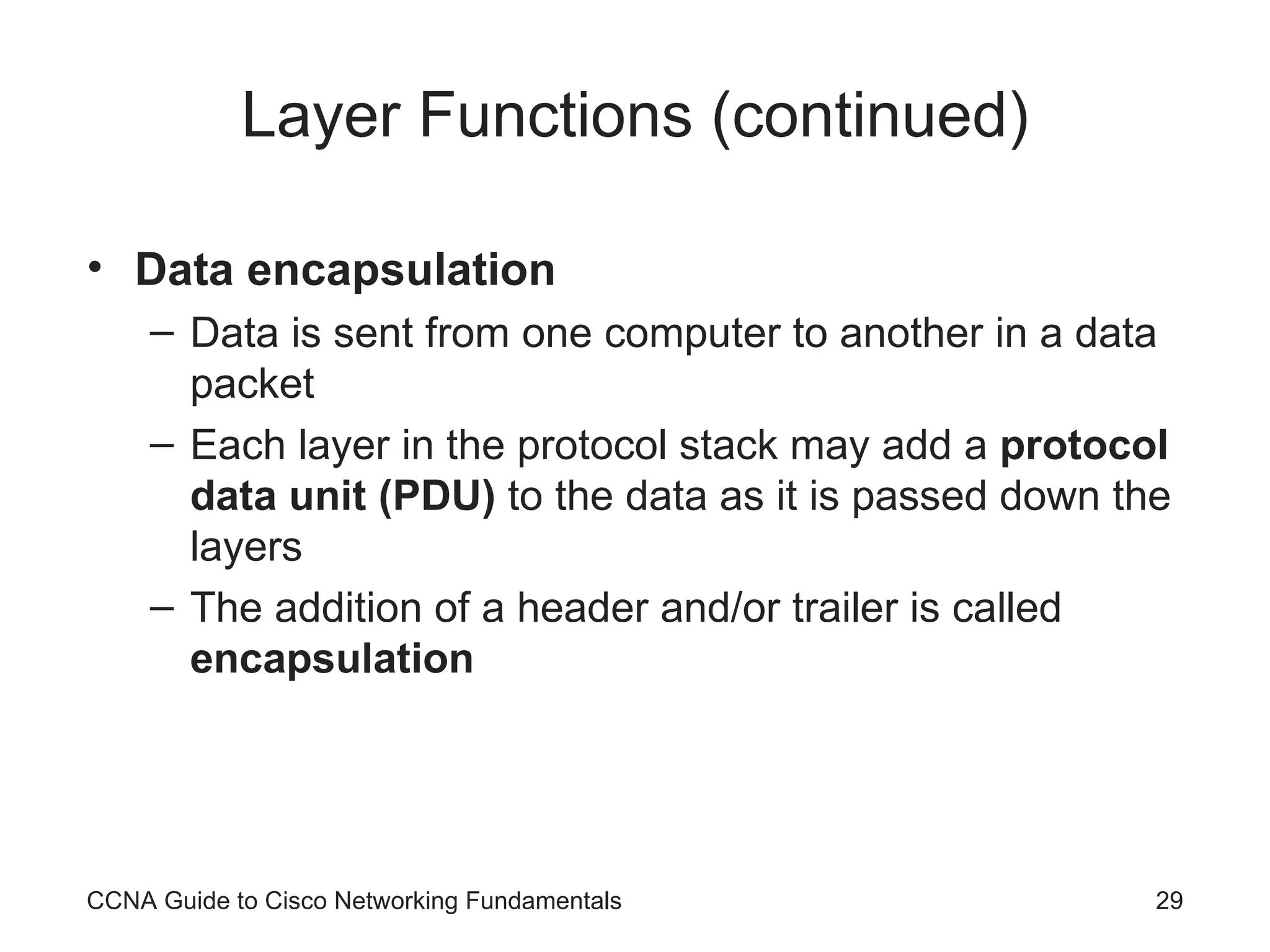 Layer Functions (continued)

• Data encapsulation
– Data is sent from one computer to another in a data packet
– Each layer in the protocol stack may add a protocol data unit (PDU) to the data as it is passed down the layers
– The addition of a header and/or trailer is called encapsulation

CCNA Guide to Cisco Networking Fundamentals

29